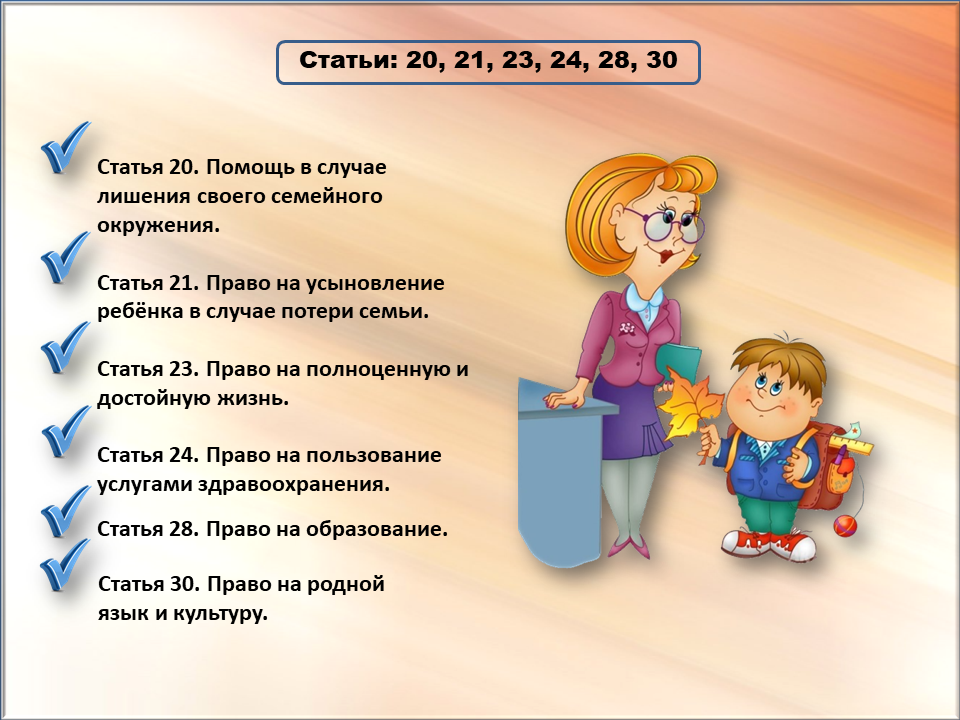 Статьи: 20, 21, 23, 24, 28, 30

Статья 20. Помощь в случае лишения своего семейного окружения.

Статья 21. Право на усыновление ребёнка в случае потери семьи.

Статья 23. Право на полноценную и достойную жизнь.

Статья 24. Право на пользование услугами здравоохранения.

Статья 28. Право на образование.

Статья 30. Право на родной язык и культуру.